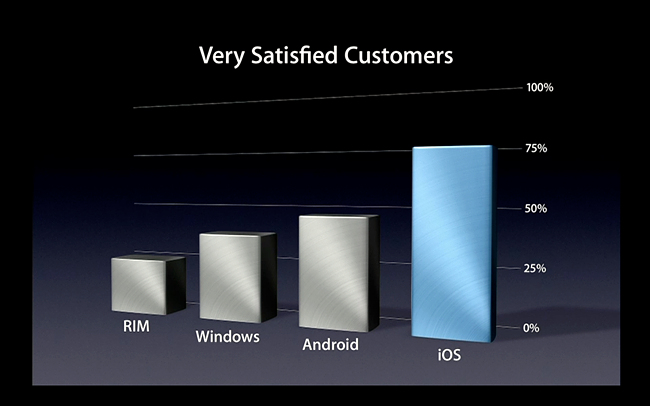 Very Satisfied Customers

100%

75%

50%

25%

0%

RIM

Windows

Android

iOS